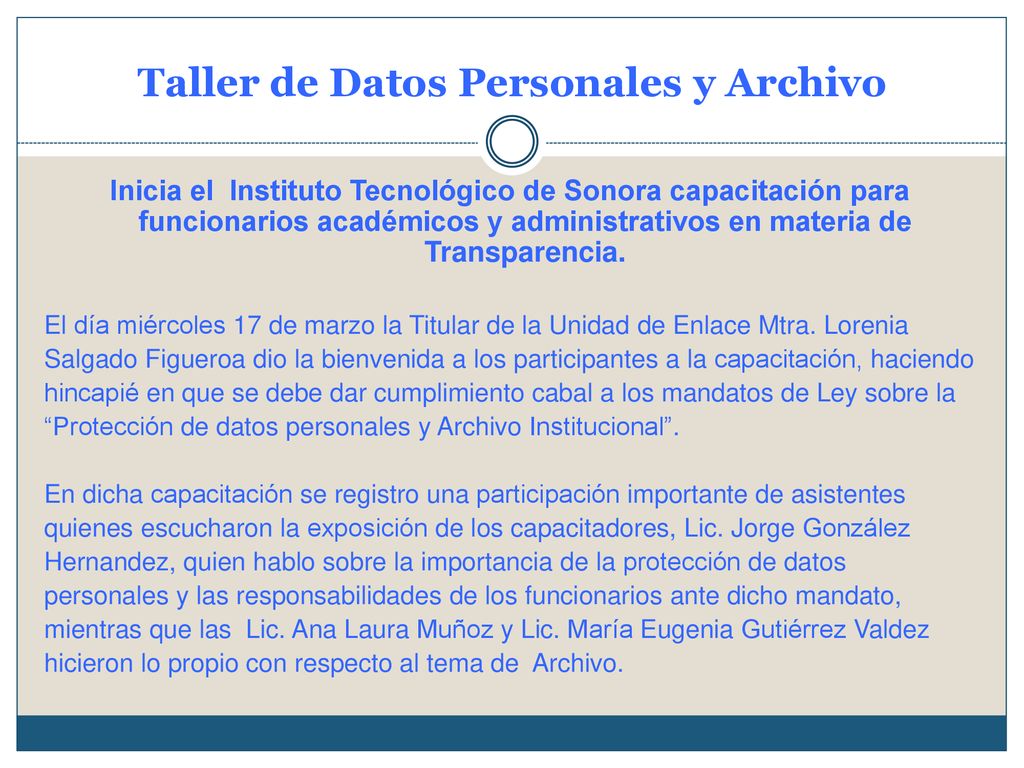 Taller de Datos Personales y Archivo

Inicia el Instituto Tecnológico de Sonora capacitación para funcionarios académicos y administrativos en materia de Transparencia.

El día miércoles 17 de marzo la Titular de la Unidad de Enlace Mtra. Lorenia Salgado Figueroa dio la bienvenida a los participantes a la capacitación, haciendo hincapié en que se debe dar cumplimiento cabal a los mandatos de Ley sobre la “Protección de datos personales y Archivo Institucional”.

En dicha capacitación se registro una participación importante de asistentes quienes escucharon la exposición de los capacitadores, Lic. Jorge González Hernandez, quien hablo sobre la importancia de la protección de datos personales y las responsabilidades de los funcionarios ante dicho mandato, mientras que las Lic. Ana Laura Muñoz y Lic. María Eugenia Gutiérrez Valdez hicieron lo propio con respecto al tema de Archivo.